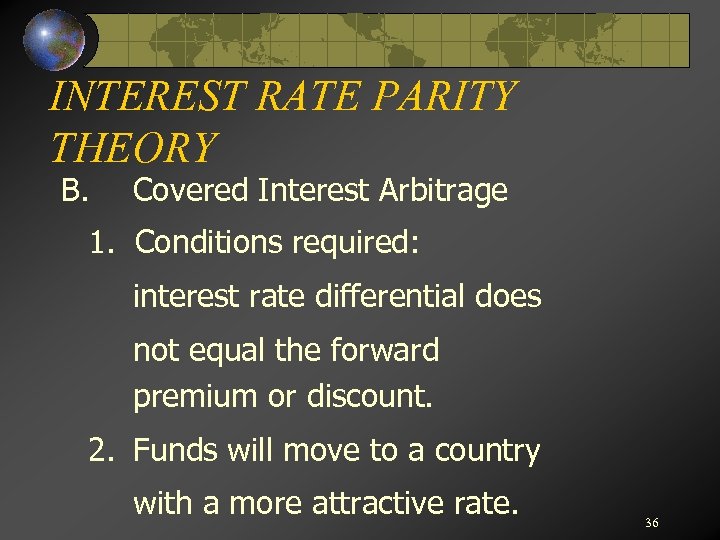 INTEREST RATE PARITY THEORY

B. Covered Interest Arbitrage

1. Conditions required: interest rate differential does not equal the forward premium or discount.

2. Funds will move to a country with a more attractive rate.

36